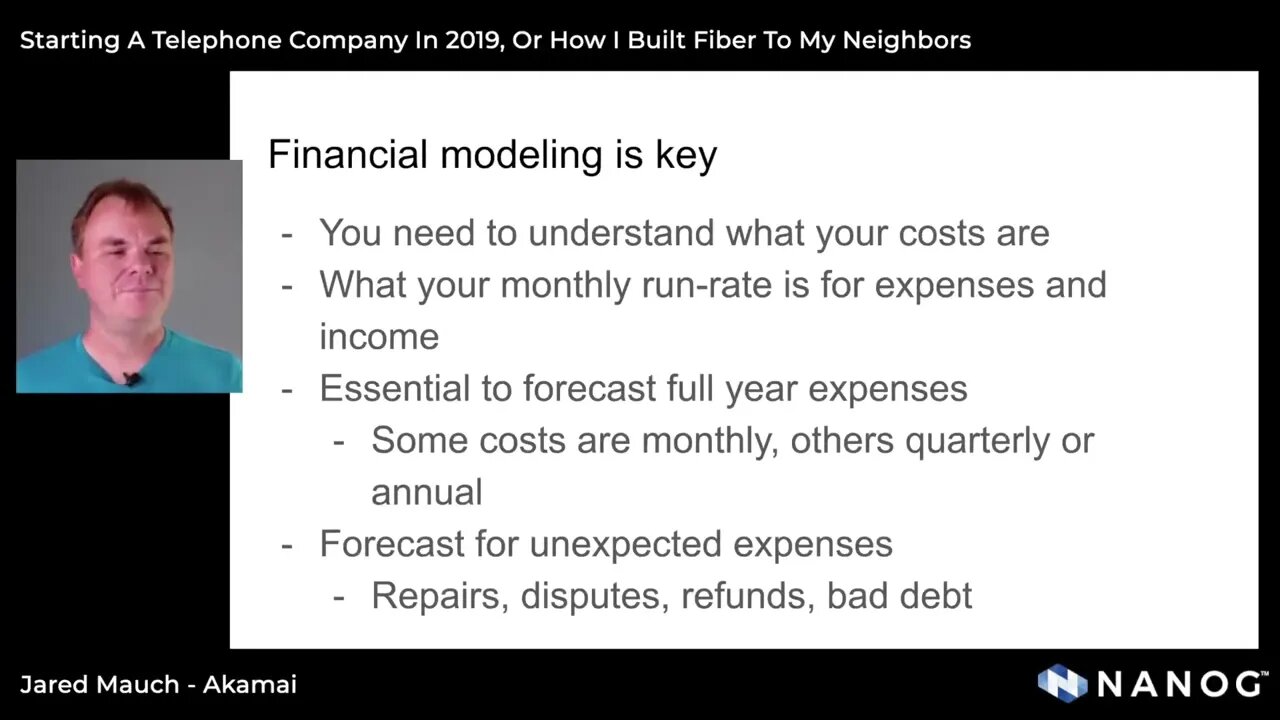 Starting A Telephone Company In 2019, Or How I Built Fiber To My Neighbors

Financial modeling is key

- You need to understand what your costs are
- What your monthly run-rate is for expenses and income
- Essential to forecast full year expenses
  - Some costs are monthly, others quarterly or annual
- Forecast for unexpected expenses
  - Repairs, disputes, refunds, bad debt

Jared Mauch - Akamai

NANOG™